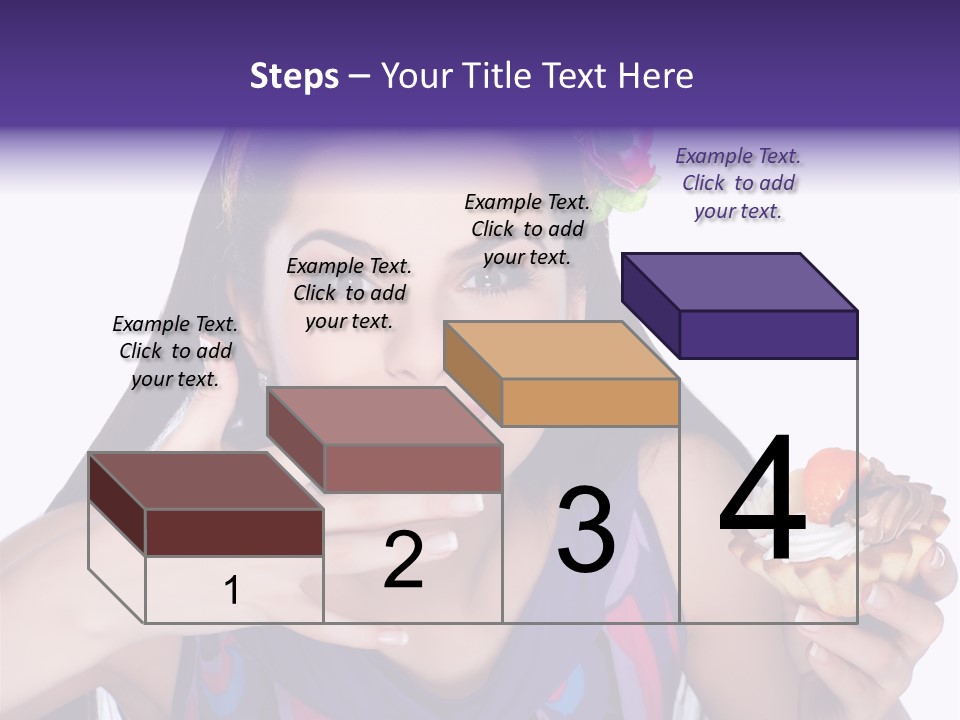 Steps – Your Title Text Here

Example Text. Click to add your text.

Example Text. Click to add your text.

Example Text. Click to add your text.

Example Text. Click to add your text.

1

2

3

4